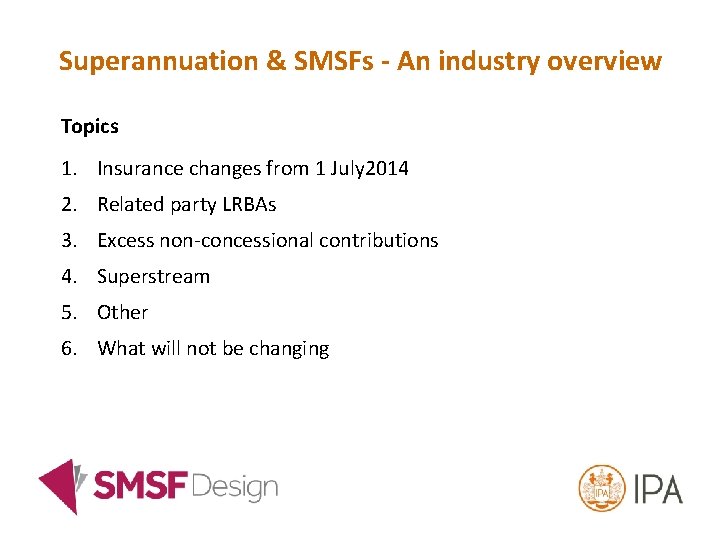 Superannuation & SMSFs - An industry overview

Topics

1. Insurance changes from 1 July2014
2. Related party LRBAs
3. Excess non-concessional contributions
4. Superstream
5. Other
6. What will not be changing

SMSF Design

IPA

IPA